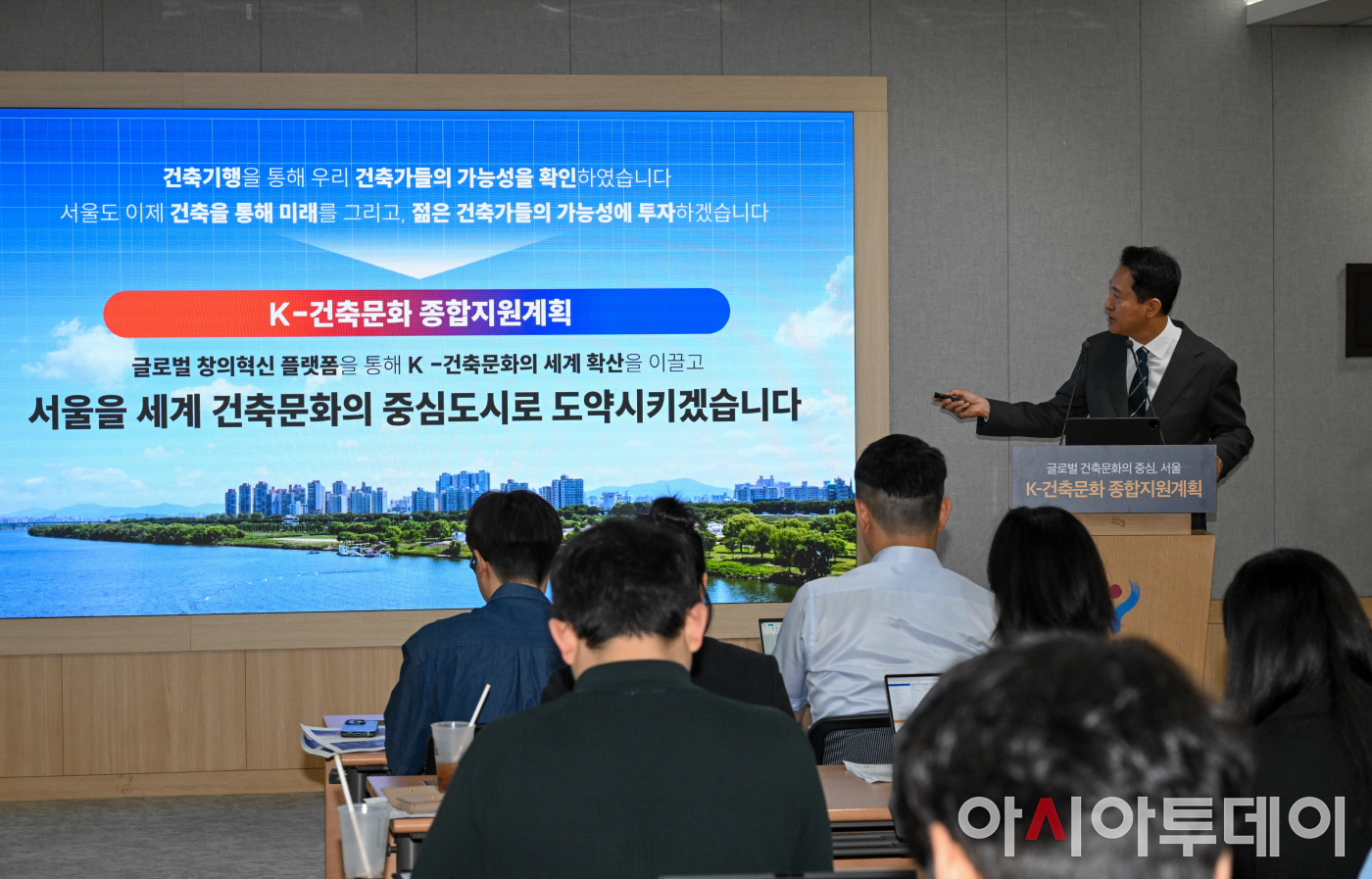 건축기행을 통해 우리 건축가들의 가능성을 확인하였습니다
서울도 이제 건축을 통해 미래를 그리고, 젊은 건축가들의 가능성에 투자하겠습니다

K-건축문화 종합지원계획

글로벌 창의혁신 플랫폼을 통해 K -건축문화의 세계 확산을 이끌고
서울을 세계 건축문화의 중심도시로 도약시키겠습니다

글로벌 건축문화의 중심, 서울
K-건축문화 종합지원계획

아시아투데이